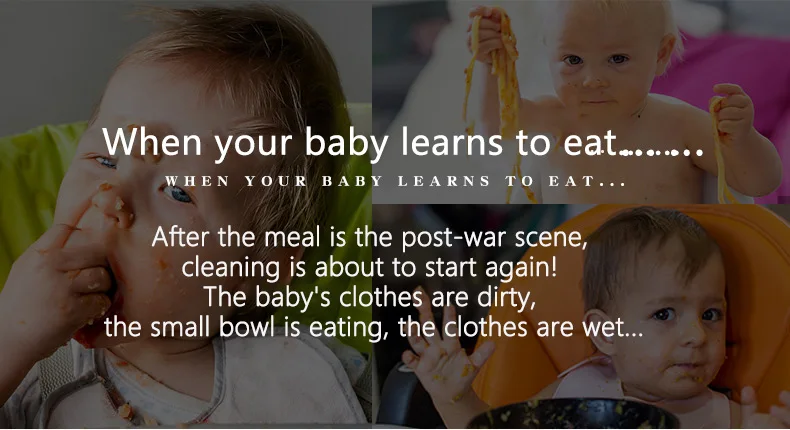 When your baby learns to eat........

WHEN YOUR BABY LEARNS TO EAT...

After the meal is the post-war scene,
cleaning is about to start again!
The baby's clothes are dirty,
the small bowl is eating, the clothes are wet...